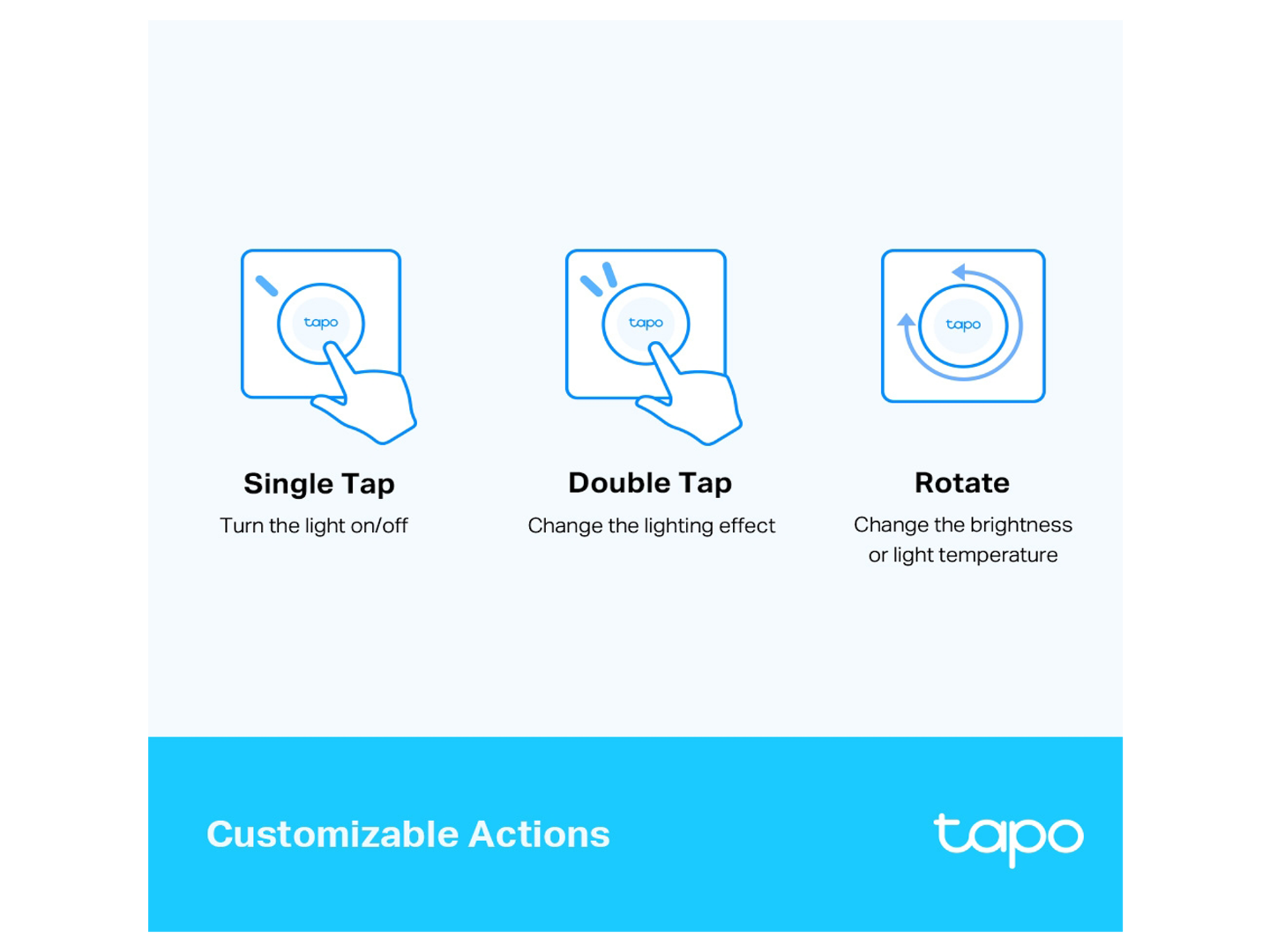 tapo

Single Tap

Turn the light on/off

tapo

Double Tap

Change the lighting effect

tapo

Rotate

Change the brightness or light temperature

Customizable Actions

tapo